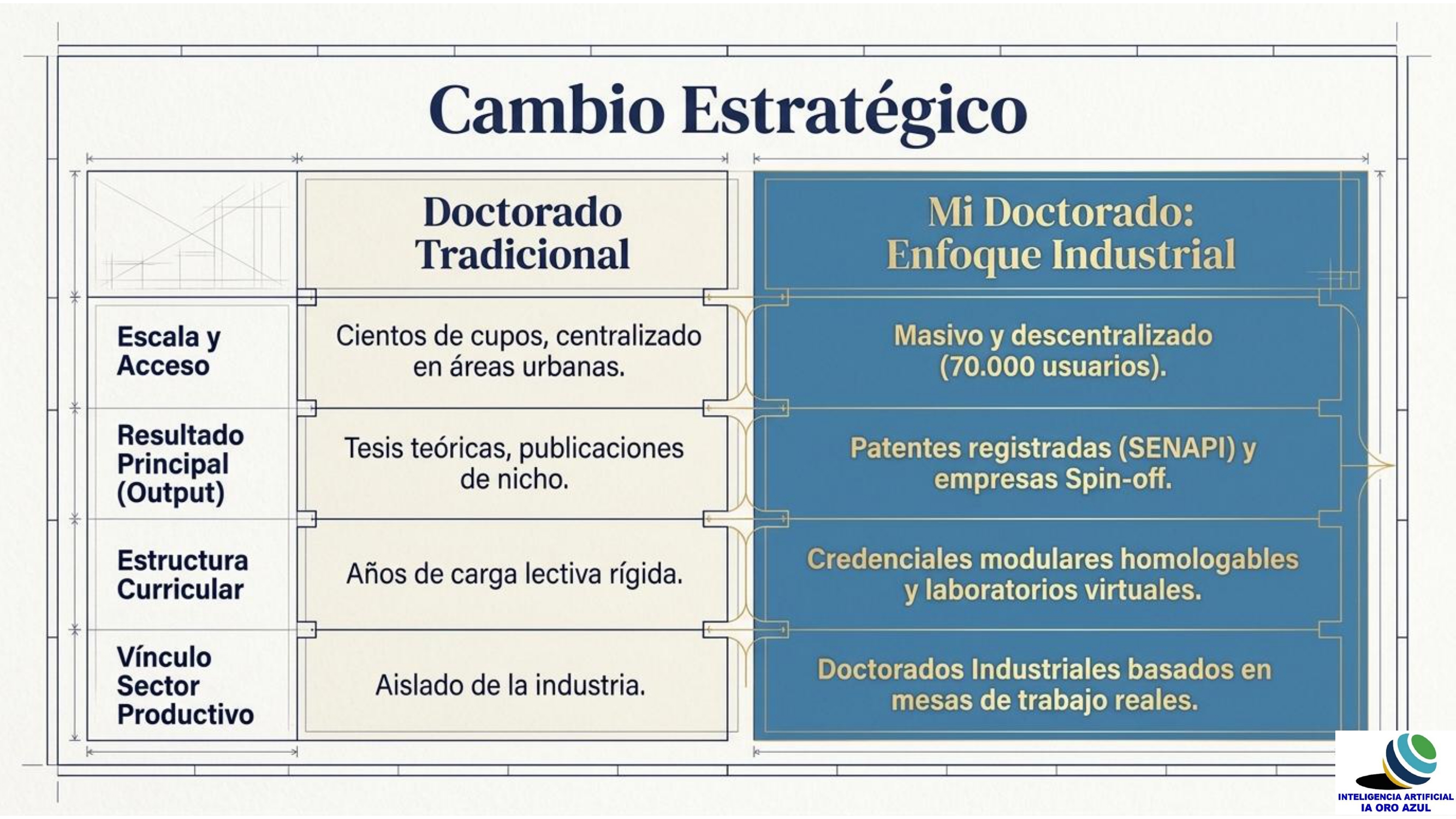 Cambio Estratégico

| | Doctorado Tradicional | Mi Doctorado: Enfoque Industrial |
|---|---|---|
| Escala y Acceso | Cientos de cupos, centralizado en áreas urbanas. | Masivo y descentralizado (70.000 usuarios). |
| Resultado Principal (Output) | Tesis teóricas, publicaciones de nicho. | Patentes registradas (SENAPI) y empresas Spin-off. |
| Estructura Curricular | Años de carga lectiva rígida. | Credenciales modulares homologables y laboratorios virtuales. |
| Vínculo Sector Productivo | Aislado de la industria. | Doctorados Industriales basados en mesas de trabajo reales. |

INTELIGENCIA ARTIFICIAL
IA ORO AZUL